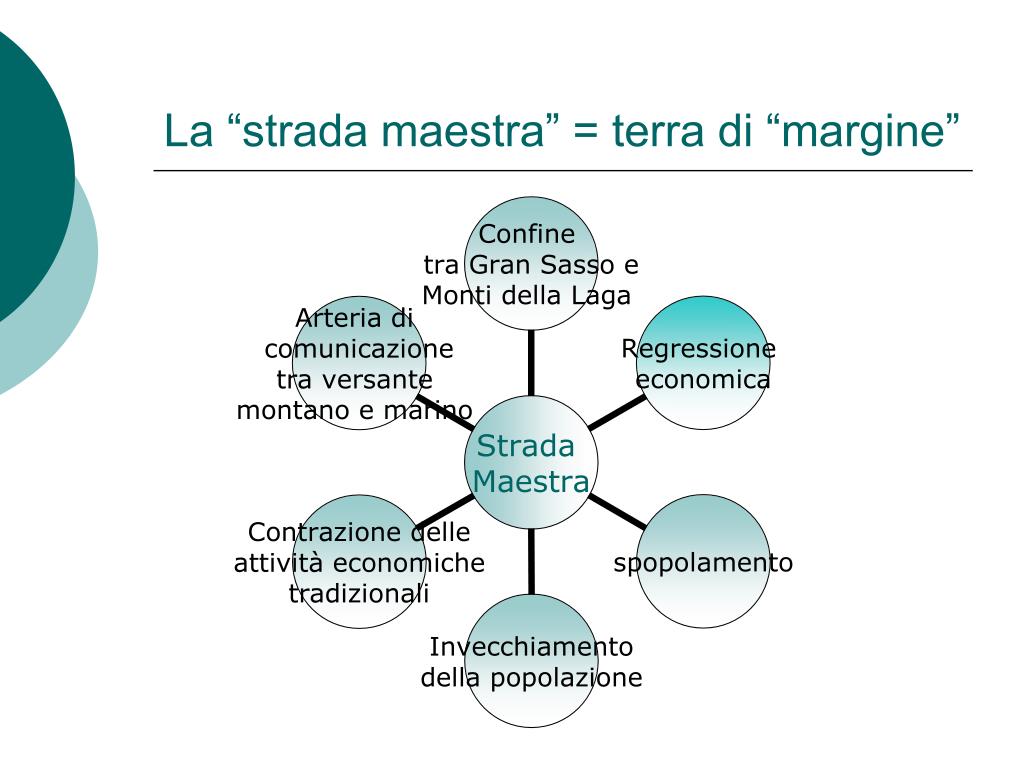 La “strada maestra” = terra di “margine”

Strada Maestra

Confine tra Gran Sasso e Monti della Laga

Regressione economica

spopolamento

Invecchiamento della popolazione

Contrazione delle attività economiche tradizionali

Arteria di comunicazione tra versante montano e marino